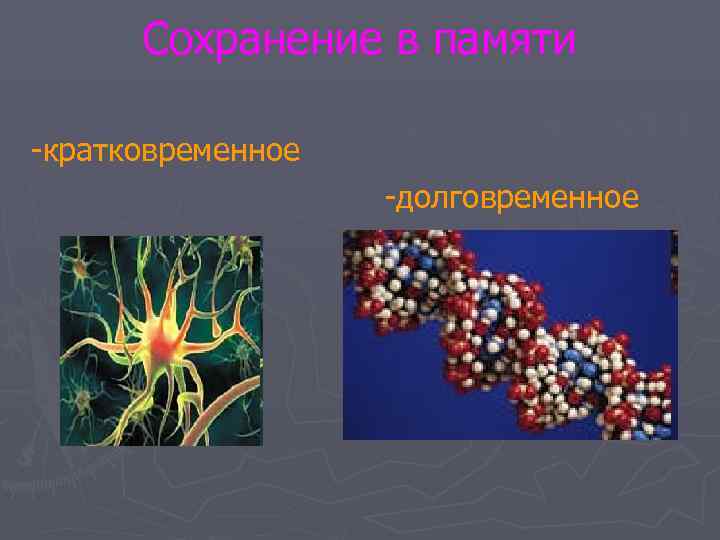 Сохранение в памяти

-кратковременное

-долговременное